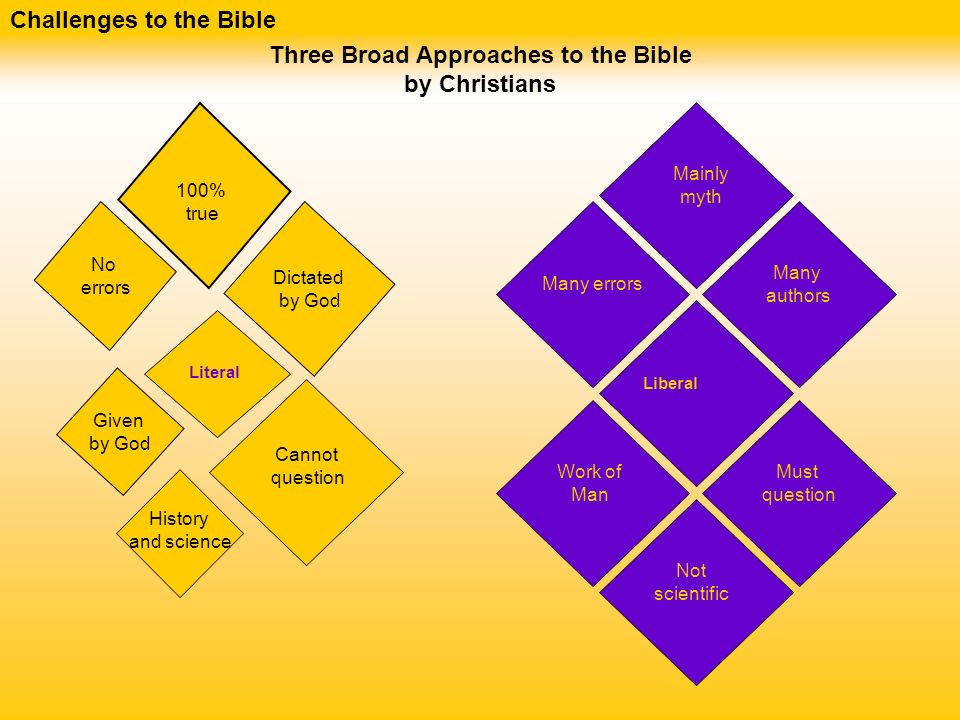 Challenges to the Bible

Three Broad Approaches to the Bible by Christians

100% true

No errors

Dictated by God

Literal

Given by God

Cannot question

History and science

Mainly myth

Many errors

Many authors

Liberal

Work of Man

Must question

Not scientific